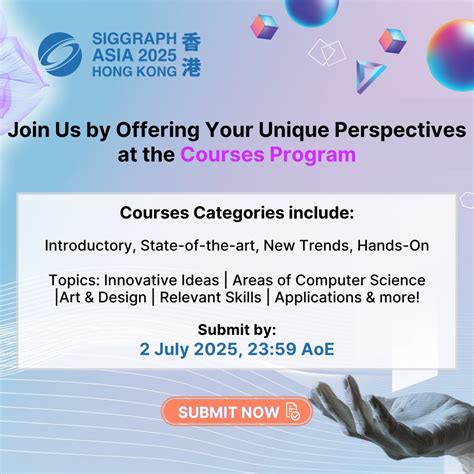 SIGGRAPH ASIA 2025 HONG KONG 香港

Join Us by Offering Your Unique Perspectives at the Courses Program

Courses Categories include:

Introductory, State-of-the-art, New Trends, Hands-On

Topics: Innovative Ideas | Areas of Computer Science |Art & Design | Relevant Skills | Applications & more!

Submit by:
2 July 2025, 23:59 AoE

SUBMIT NOW